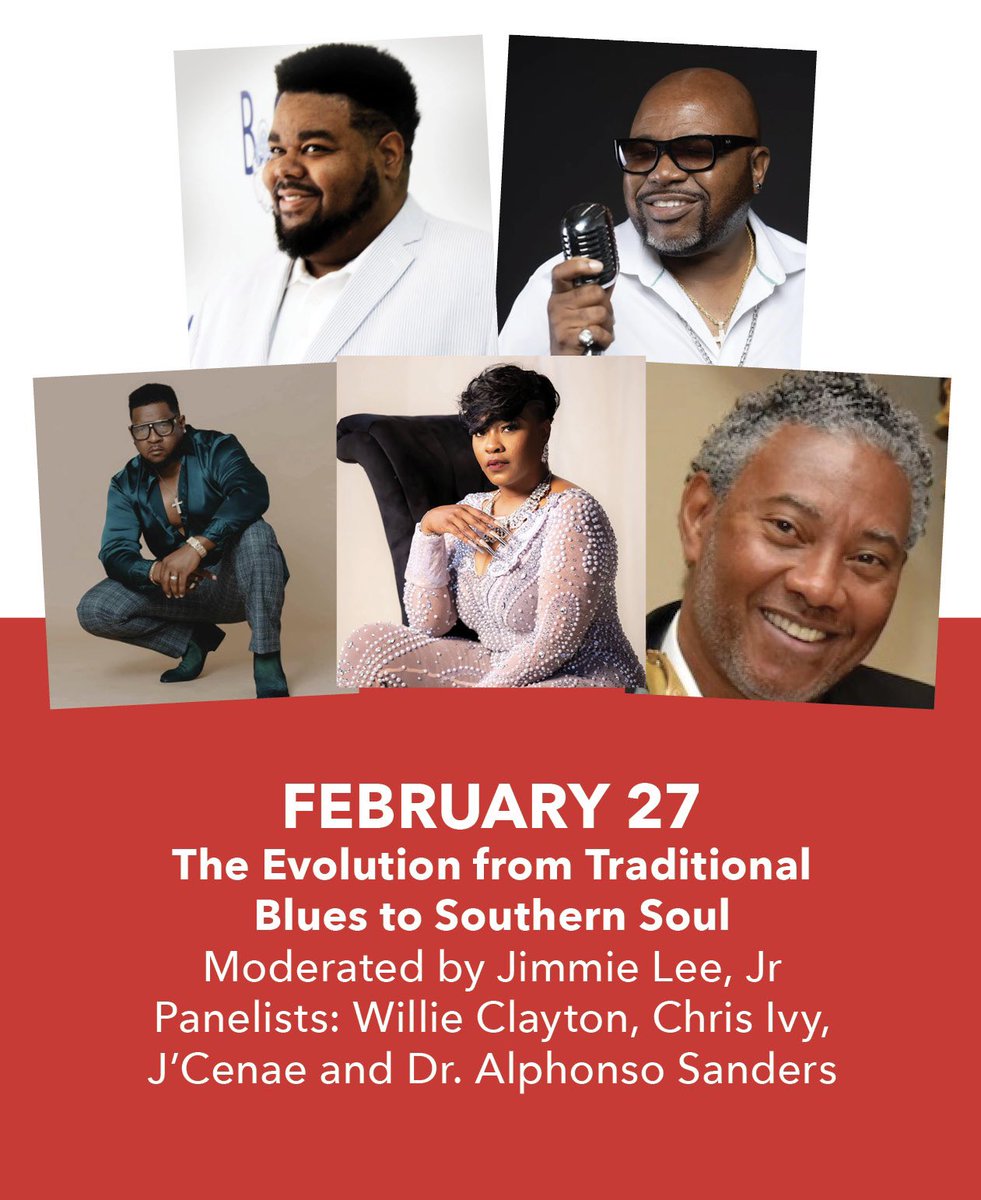 FEBRUARY 27
The Evolution from Traditional Blues to Southern Soul
Moderated by Jimmie Lee, Jr
Panelists: Willie Clayton, Chris Ivy, J'Cenae and Dr. Alphonso Sanders